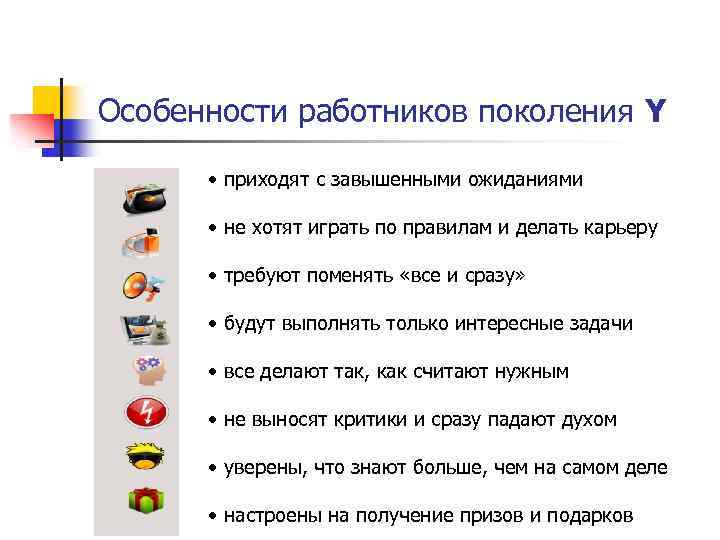 Особенности работников поколения Y

• приходят с завышенными ожиданиями

• не хотят играть по правилам и делать карьеру

• требуют поменять «все и сразу»

• будут выполнять только интересные задачи

• все делают так, как считают нужным

• не выносят критики и сразу падают духом

• уверены, что знают больше, чем на самом деле

• настроены на получение призов и подарков